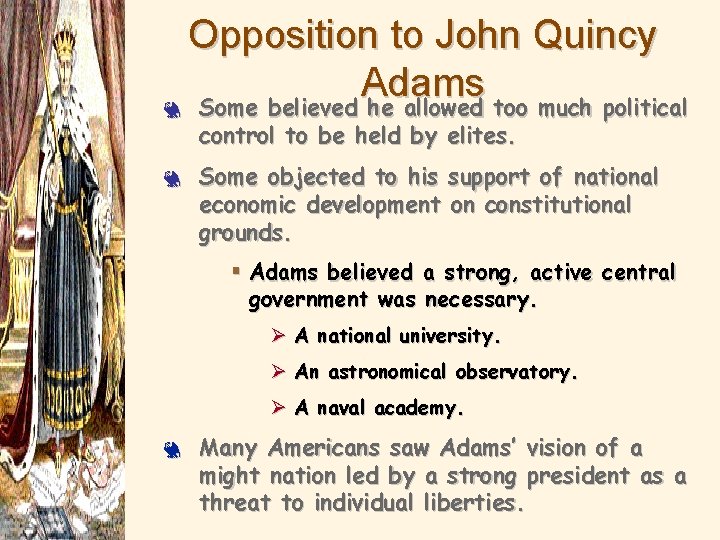 Opposition to John Quincy Adams

Some believed he allowed too much political control to be held by elites.

Some objected to his support of national economic development on constitutional grounds.

Adams believed a strong, active central government was necessary.

A national university.

An astronomical observatory.

A naval academy.

Many Americans saw Adams' vision of a might nation led by a strong president as a threat to individual liberties.